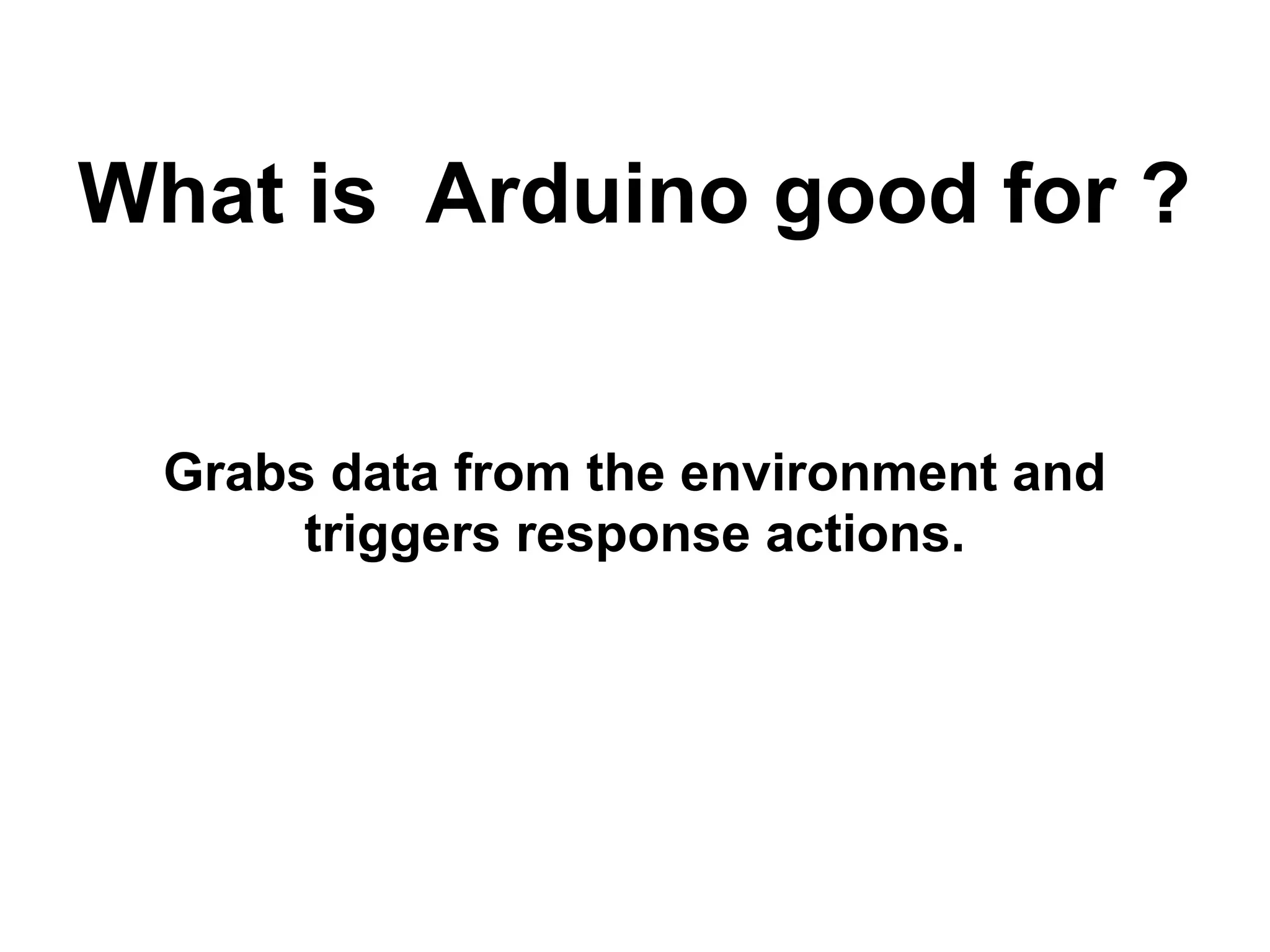 What is  Arduino good for ?

Grabs data from the environment and triggers response actions.